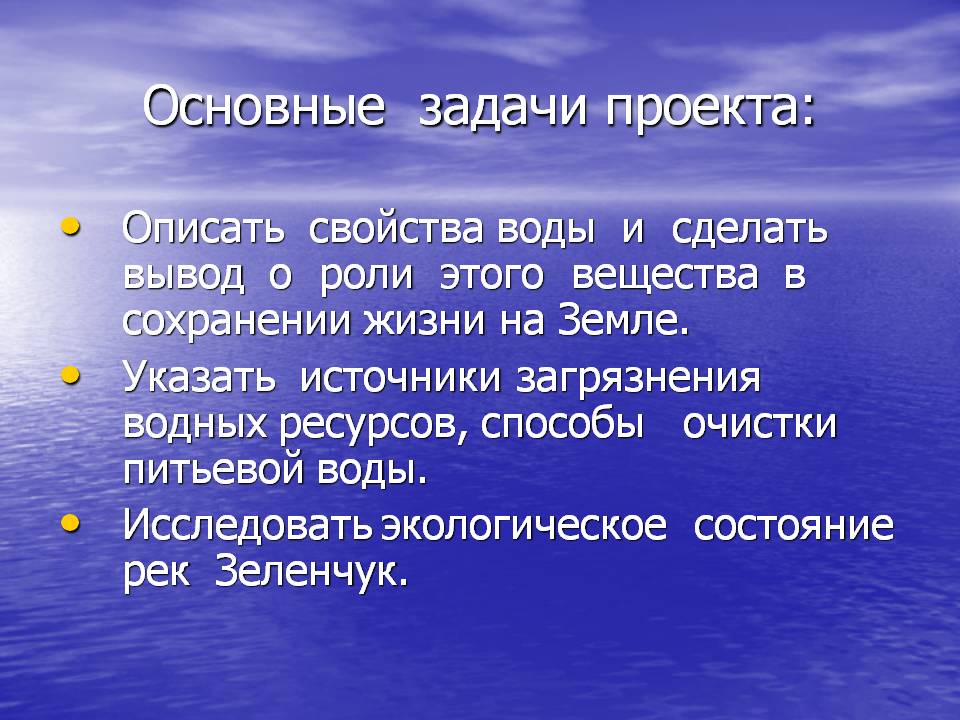 Основные задачи проекта:

• Описать свойства воды и сделать вывод о роли этого вещества в сохранении жизни на Земле.
• Указать источники загрязнения водных ресурсов, способы очистки питьевой воды.
• Исследовать экологическое состояние рек Зеленчук.